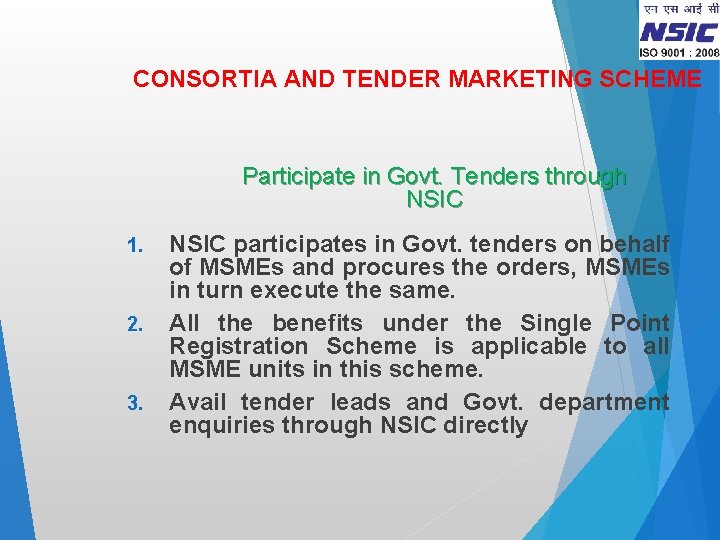 एन एस आई सी
NSIC
ISO 9001 : 2008

CONSORTIA AND TENDER MARKETING SCHEME

Participate in Govt. Tenders through NSIC

1. NSIC participates in Govt. tenders on behalf of MSMEs and procures the orders, MSMEs in turn execute the same.

2. All the benefits under the Single Point Registration Scheme is applicable to all MSME units in this scheme.

3. Avail tender leads and Govt. department enquiries through NSIC directly